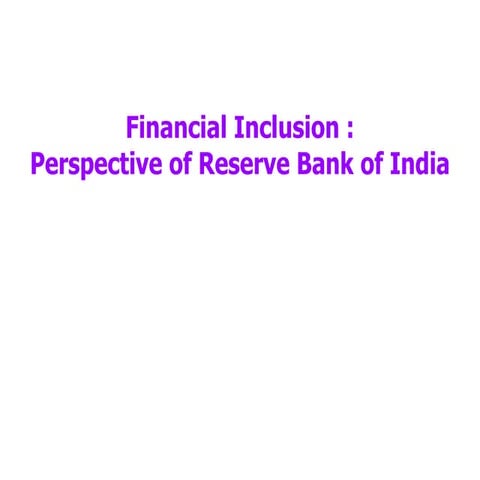 Financial Inclusion :
Perspective of Reserve Bank of India